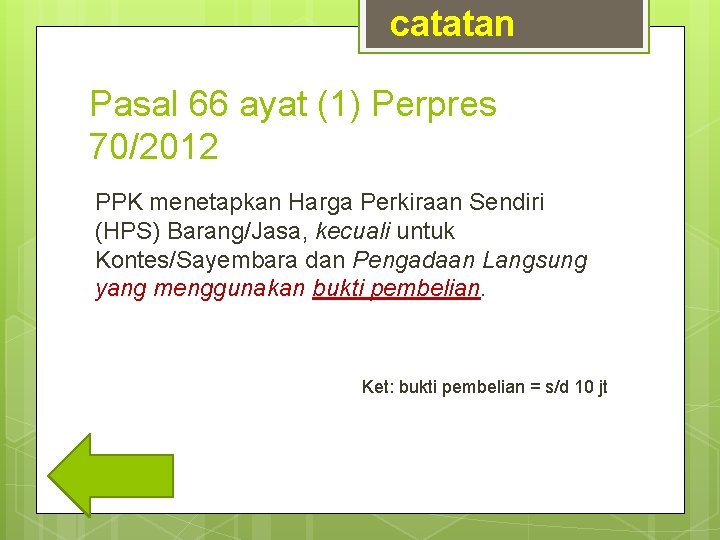 catatan

Pasal 66 ayat (1) Perpres 70/2012

PPK menetapkan Harga Perkiraan Sendiri (HPS) Barang/Jasa, kecuali untuk Kontes/Sayembara dan Pengadaan Langsung yang menggunakan bukti pembelian.

Ket: bukti pembelian = s/d 10 jt